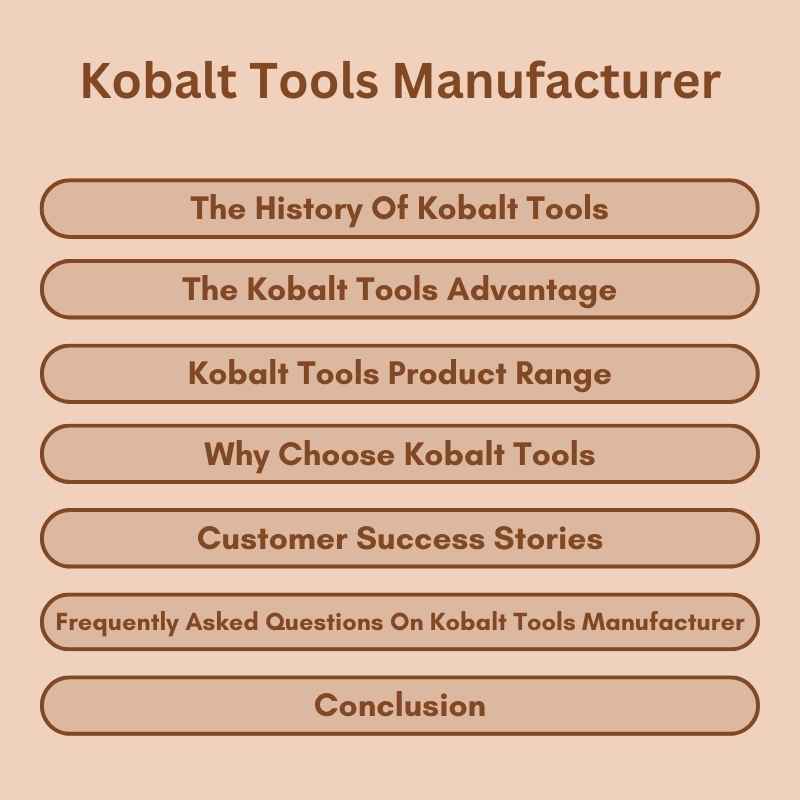 Kobalt Tools Manufacturer

The History Of Kobalt Tools

The Kobalt Tools Advantage

Kobalt Tools Product Range

Why Choose Kobalt Tools

Customer Success Stories

Frequently Asked Questions On Kobalt Tools Manufacturer

Conclusion